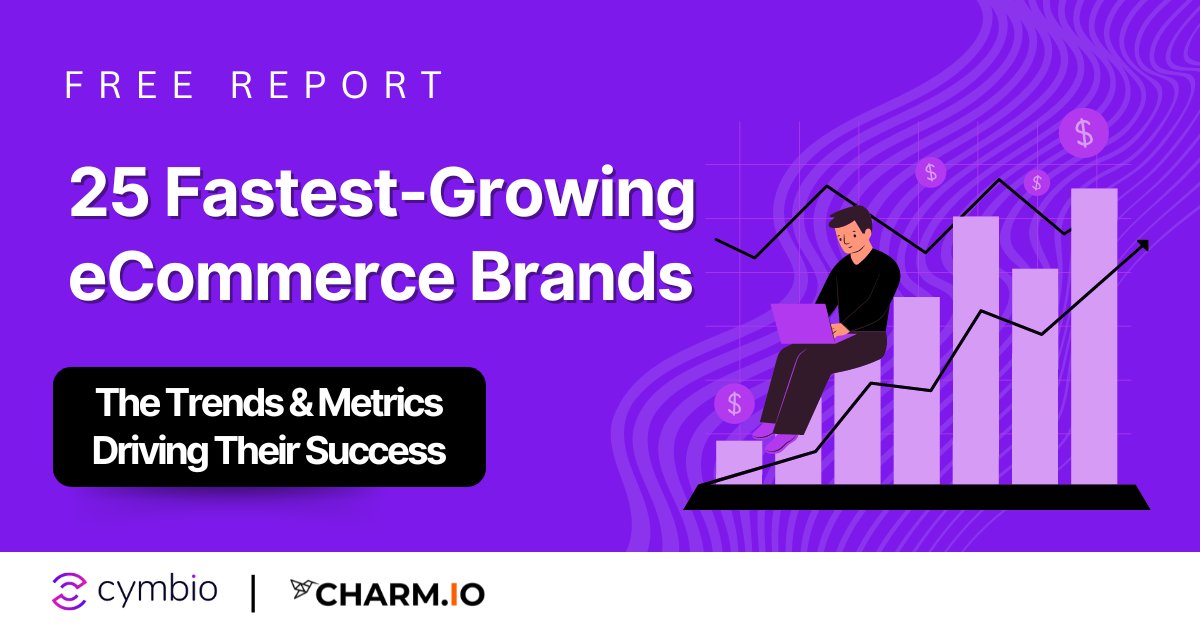 FREE REPORT

25 Fastest-Growing eCommerce Brands

The Trends & Metrics Driving Their Success

$ $ $ $

cymbio | CHARM.IO